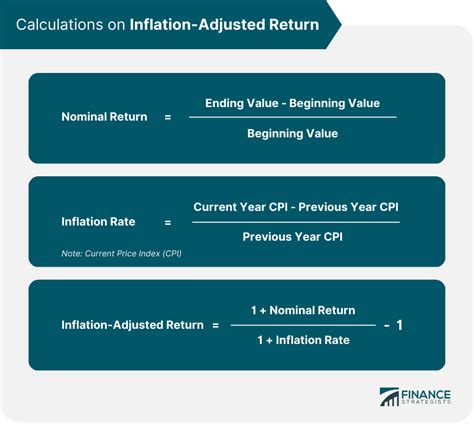 Calculations on Inflation-Adjusted Return

$\text{Nominal Return} = \frac{\text{Ending Value - Beginning Value}}{\text{Beginning Value}}$

$\text{Inflation Rate} = \frac{\text{Current Year CPI - Previous Year CPI}}{\text{Previous Year CPI}}$

Note: Current Price Index (CPI)

$\text{Inflation-Adjusted Return} = \frac{\text{1 + Nominal Return}}{\text{1 + Inflation Rate}} - 1$

FINANCE STRATEGISTS